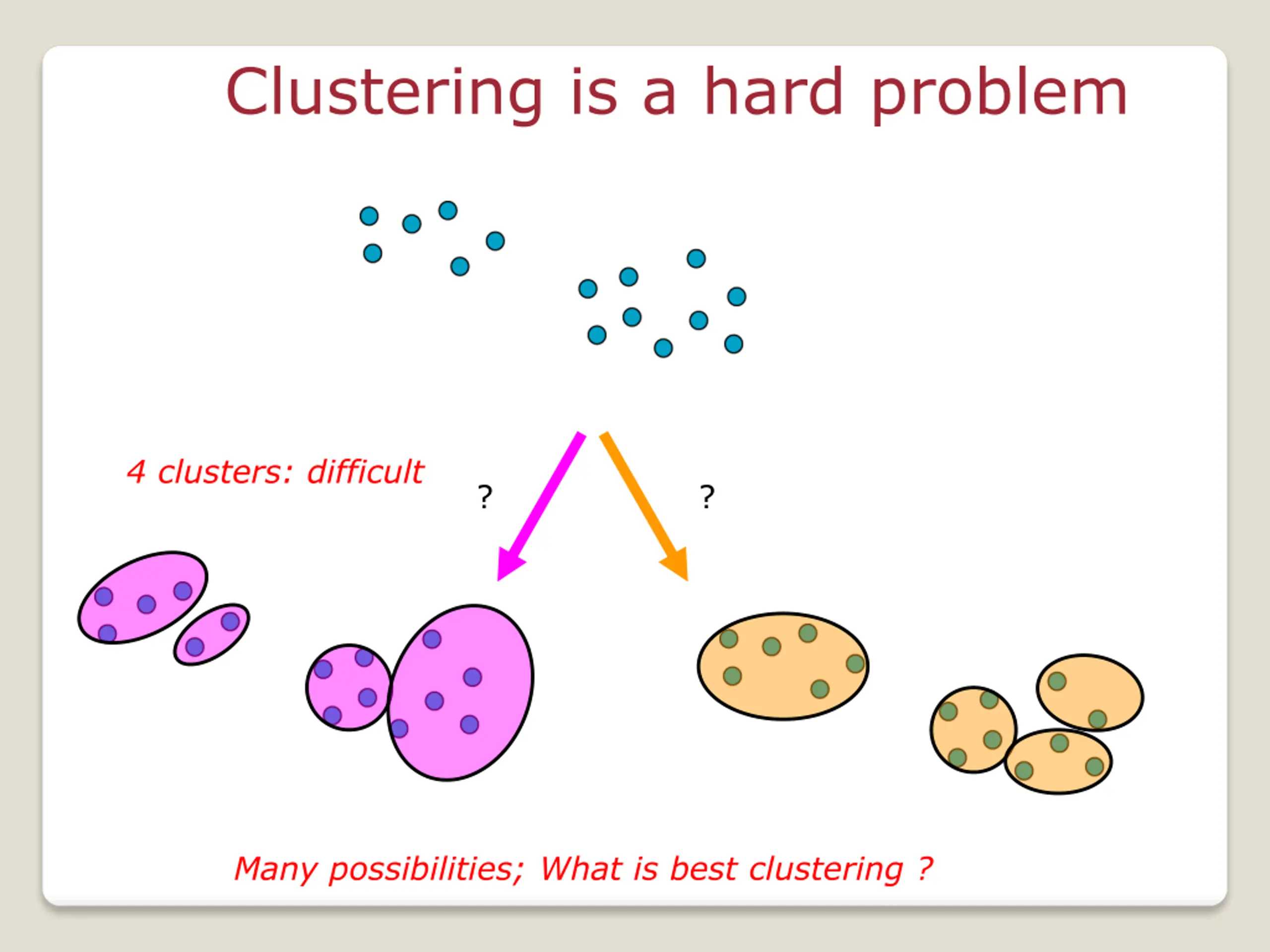 Clustering is a hard problem

4 clusters: difficult

?

?

Many possibilities; What is best clustering ?